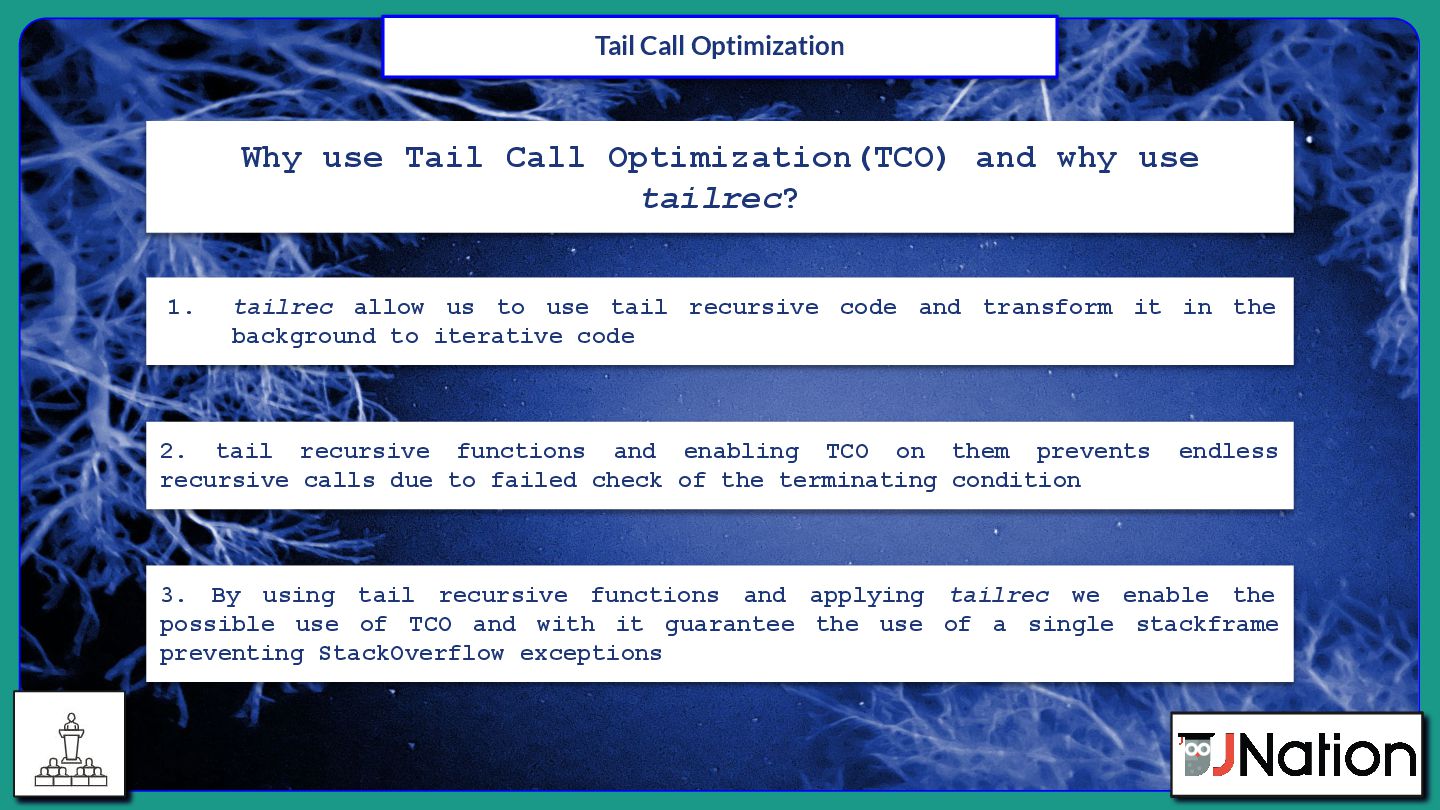 Tail Call Optimization

Why use Tail Call Optimization(TCO) and why use tailrec?

1. tailrec allow us to use tail recursive code and transform it in the background to iterative code

2. tail recursive functions and enabling TCO on them prevents endless recursive calls due to failed check of the terminating condition

3. By using tail recursive functions and applying tailrec we enable the possible use of TCO and with it guarantee the use of a single stackframe preventing StackOverflow exceptions

JNation